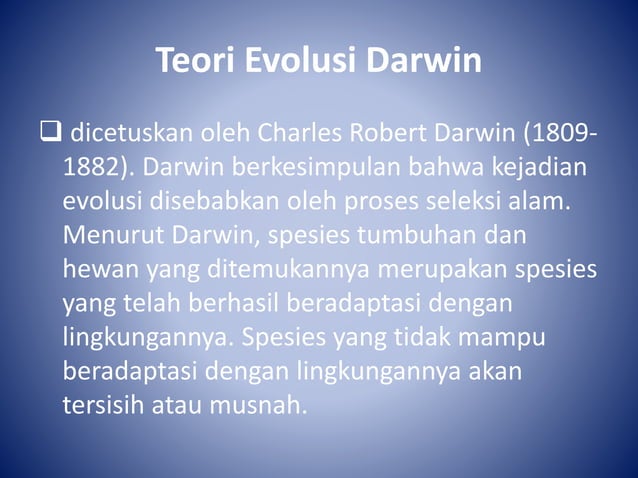 Teori Evolusi Darwin

❑ dicetuskan oleh Charles Robert Darwin (1809-1882). Darwin berkesimpulan bahwa kejadian evolusi disebabkan oleh proses seleksi alam. Menurut Darwin, spesies tumbuhan dan hewan yang ditemukannya merupakan spesies yang telah berhasil beradaptasi dengan lingkungannya. Spesies yang tidak mampu beradaptasi dengan lingkungannya akan tersisih atau musnah.